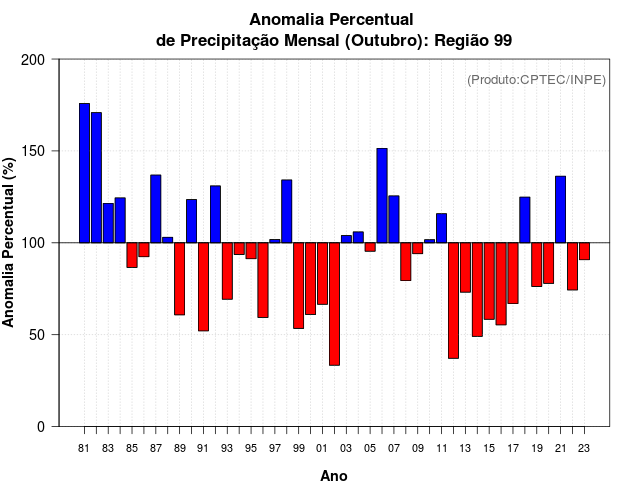 Anomalia Percentual
de Precipitação Mensal (Outubro): Região 99

(Produto:CPTEC/INPE)

Anomalia Percentual (%)

200
150
100
50
0

81 83 85 87 89 91 93 95 97 99 01 03 05 07 09 11 13 15 17 19 21 23

Ano